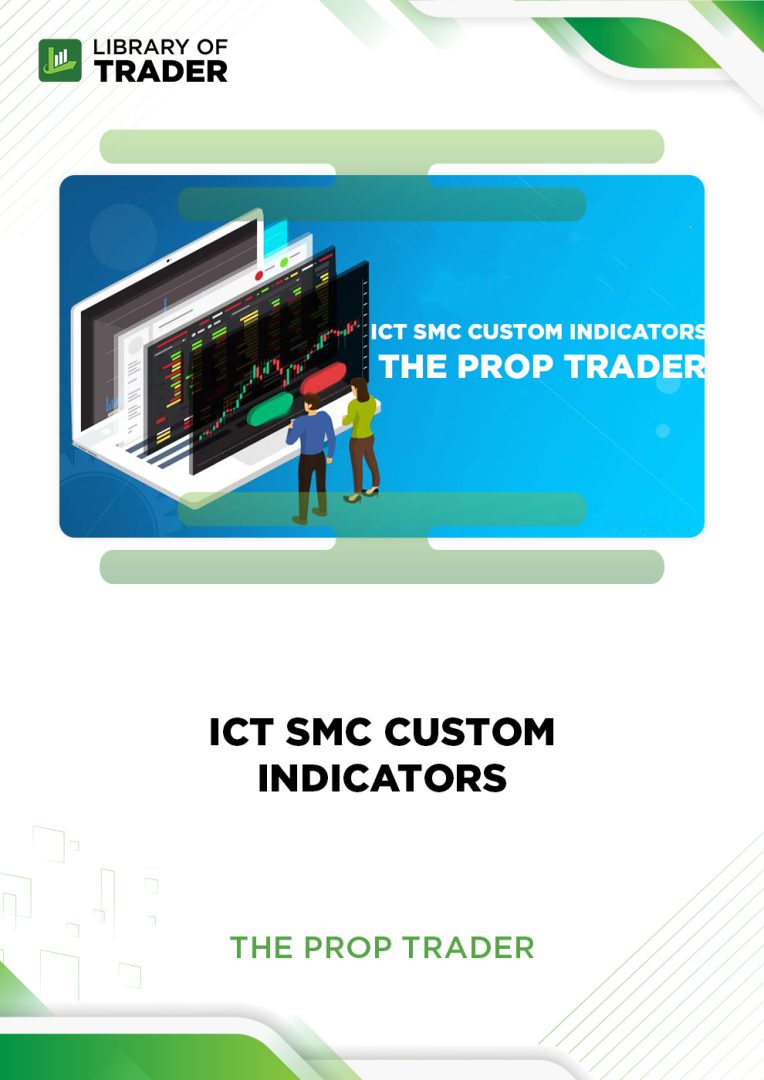 LIBRARY OF TRADER

ICT SMC CUSTOM INDICATORS
THE PROP TRADER

ICT SMC CUSTOM INDICATORS

THE PROP TRADER